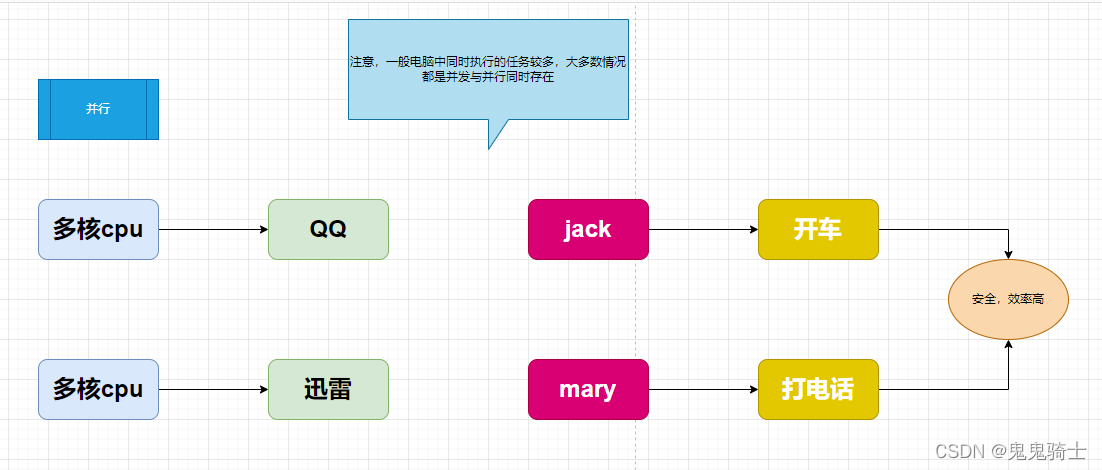 注意，一般电脑中同时执行的任务较多，大多数情况都是并发与并行同时存在

并行

多核cpu

QQ

jack

开车

安全，效率高

多核cpu

迅雷

mary

打电话

CSDN @鬼鬼骑士